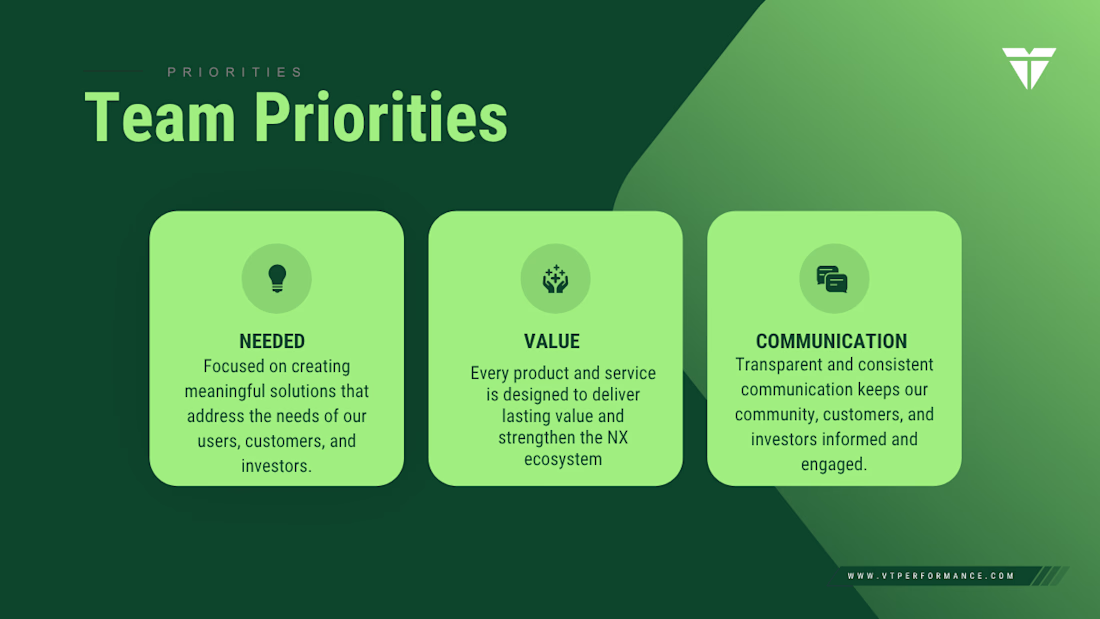 PRIORITIES

Team Priorities

NEEDED
Focused on creating meaningful solutions that address the needs of our users, customers, and investors.

VALUE
Every product and service is designed to deliver lasting value and strengthen the NX ecosystem

COMMUNICATION
Transparent and consistent communication keeps our community, customers, and investors informed and engaged.

WWW.VTPERFORMANCE.COM